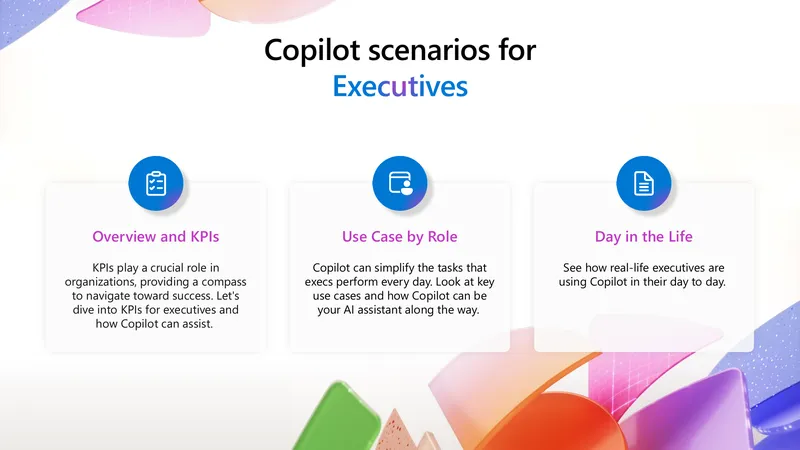 Copilot scenarios for
Executives

Overview and KPIs

KPIs play a crucial role in organizations, providing a compass to navigate toward success. Let's dive into KPIs for executives and how Copilot can assist.

Use Case by Role

Copilot can simplify the tasks that execs perform every day. Look at key use cases and how Copilot can be your AI assistant along the way.

Day in the Life

See how real-life executives are using Copilot in their day to day.